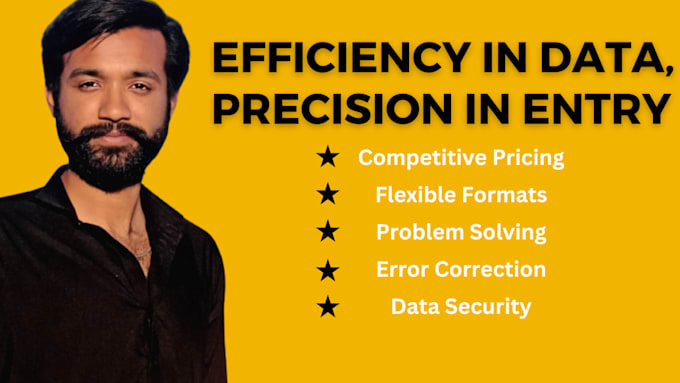 EFFICIENCY IN DATA, PRECISION IN ENTRY

★ Competitive Pricing
★ Flexible Formats
★ Problem Solving
★ Error Correction
★ Data Security